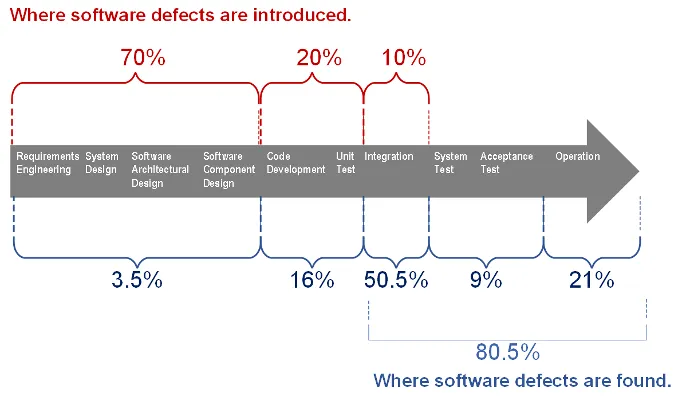 Where software defects are introduced.

70%

20%

10%

Requirements Engineering

System Design

Software Architectural Design

Software Component Design

Code Development

Unit Test

Integration

System Test

Acceptance Test

Operation

3.5%

16%

50.5%

9%

21%

80.5%

Where software defects are found.